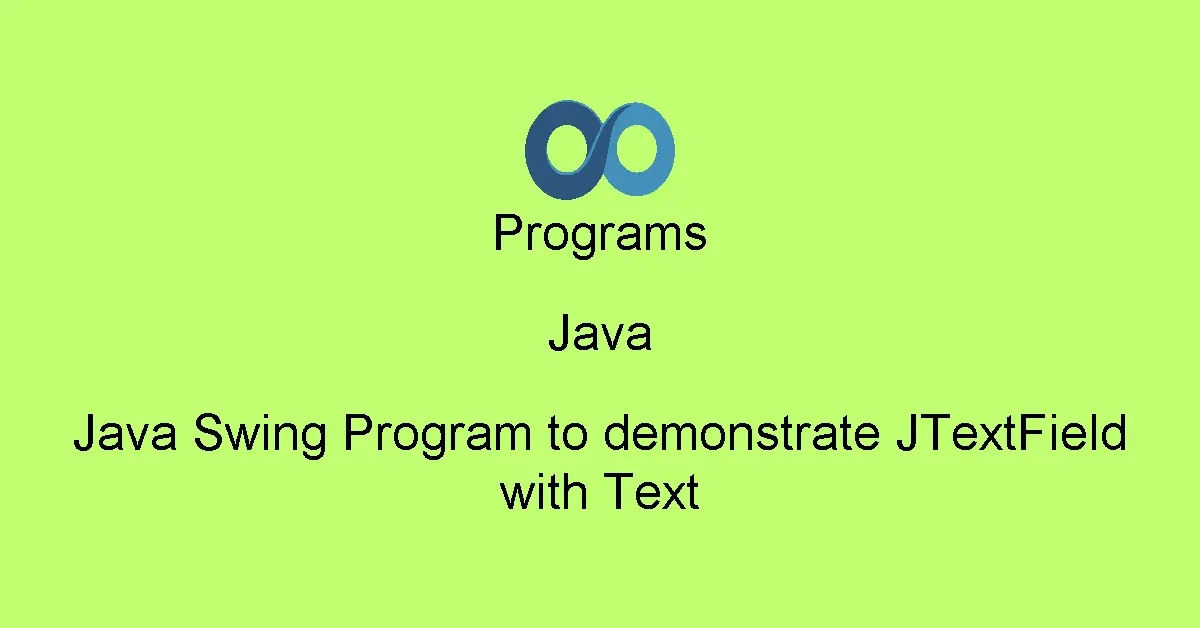 Programs

Java

Java Swing Program to demonstrate JTextField with Text